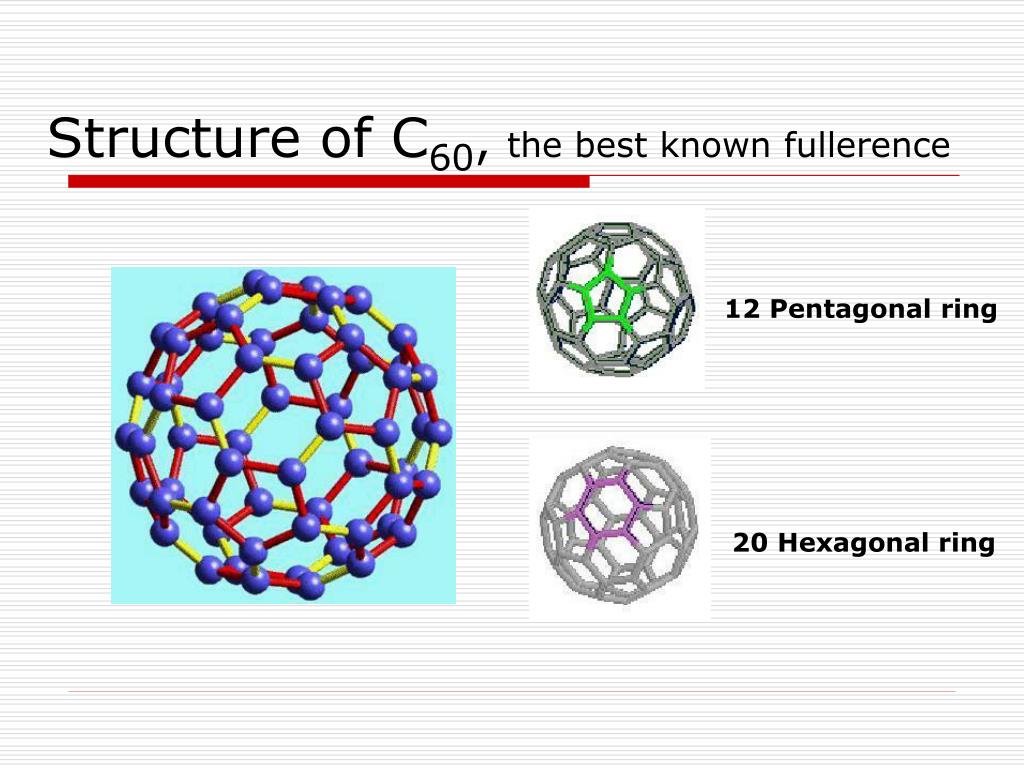 Structure of $C_{60}$, the best known fullerence

12 Pentagonal ring

20 Hexagonal ring